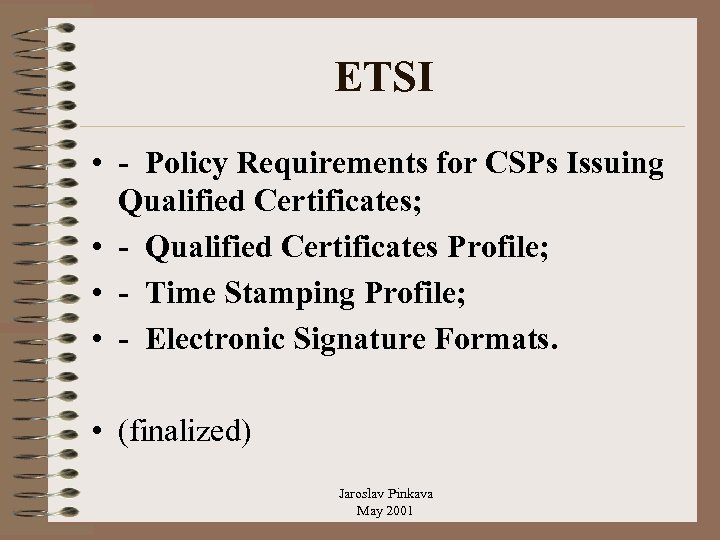 ETSI

• - Policy Requirements for CSPs Issuing Qualified Certificates;
• - Qualified Certificates Profile;
• - Time Stamping Profile;
• - Electronic Signature Formats.

• (finalized)

Jaroslav Pinkava
May 2001